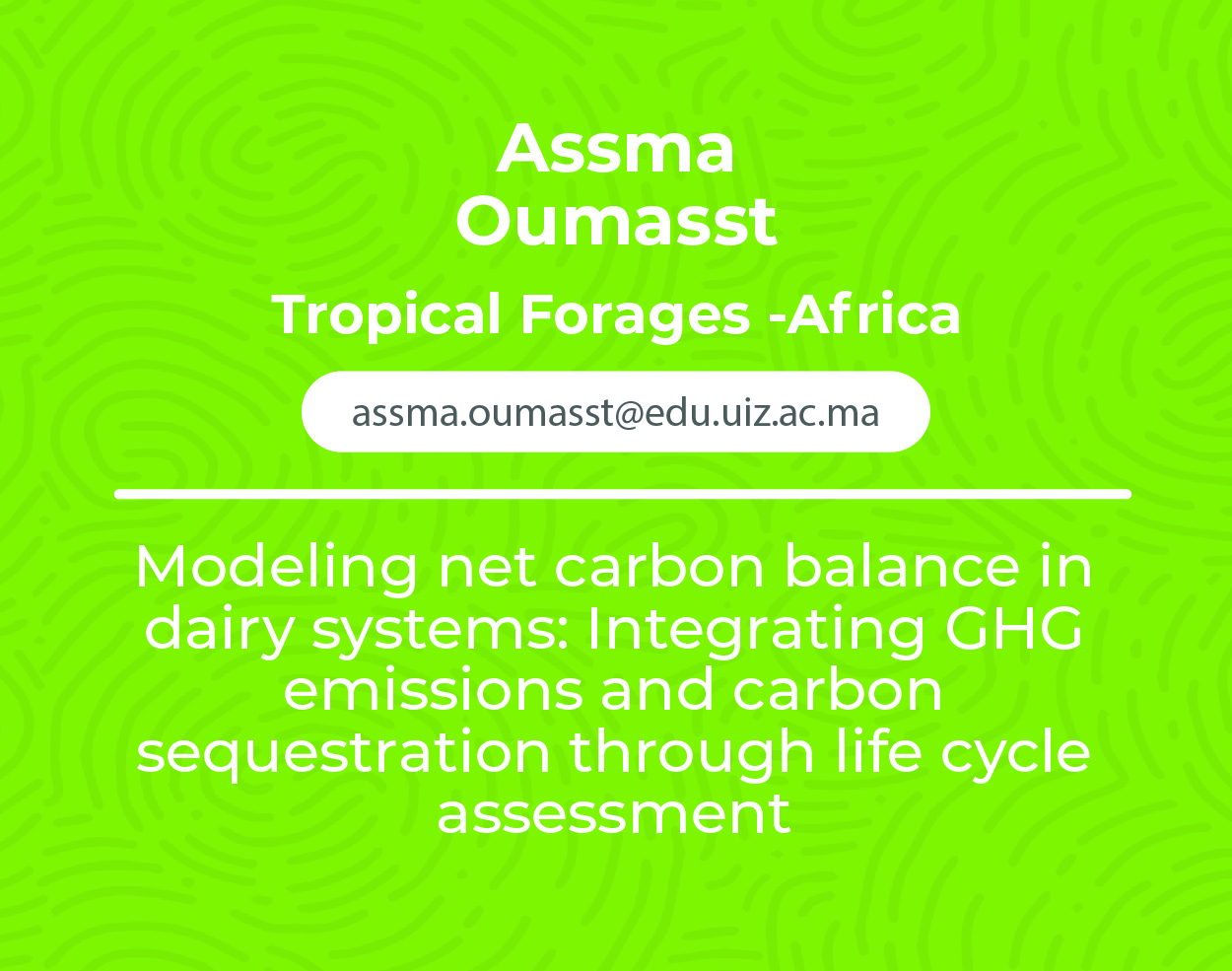 Assma
Oumasst

Tropical Forages -Africa

assma.oumasst@edu.uiz.ac.ma

Modeling net carbon balance in dairy systems: Integrating GHG emissions and carbon sequestration through life cycle assessment